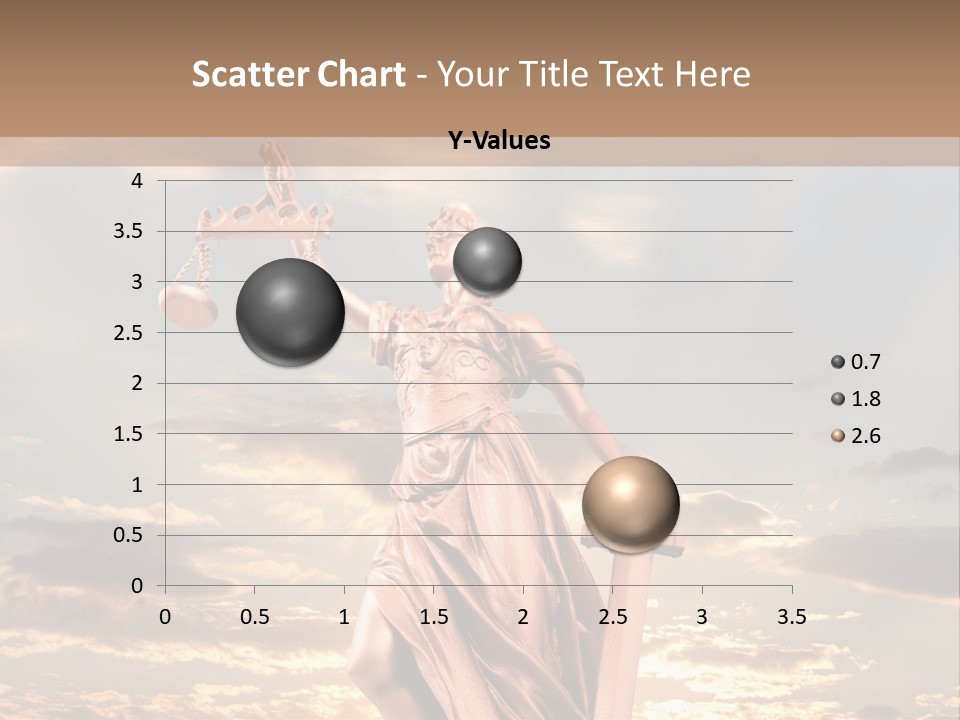 Scatter Chart - Your Title Text Here

Y-Values

4
3.5
3
2.5
2
1.5
1
0.5
0

0 0.5 1 1.5 2 2.5 3 3.5

0.7
1.8
2.6